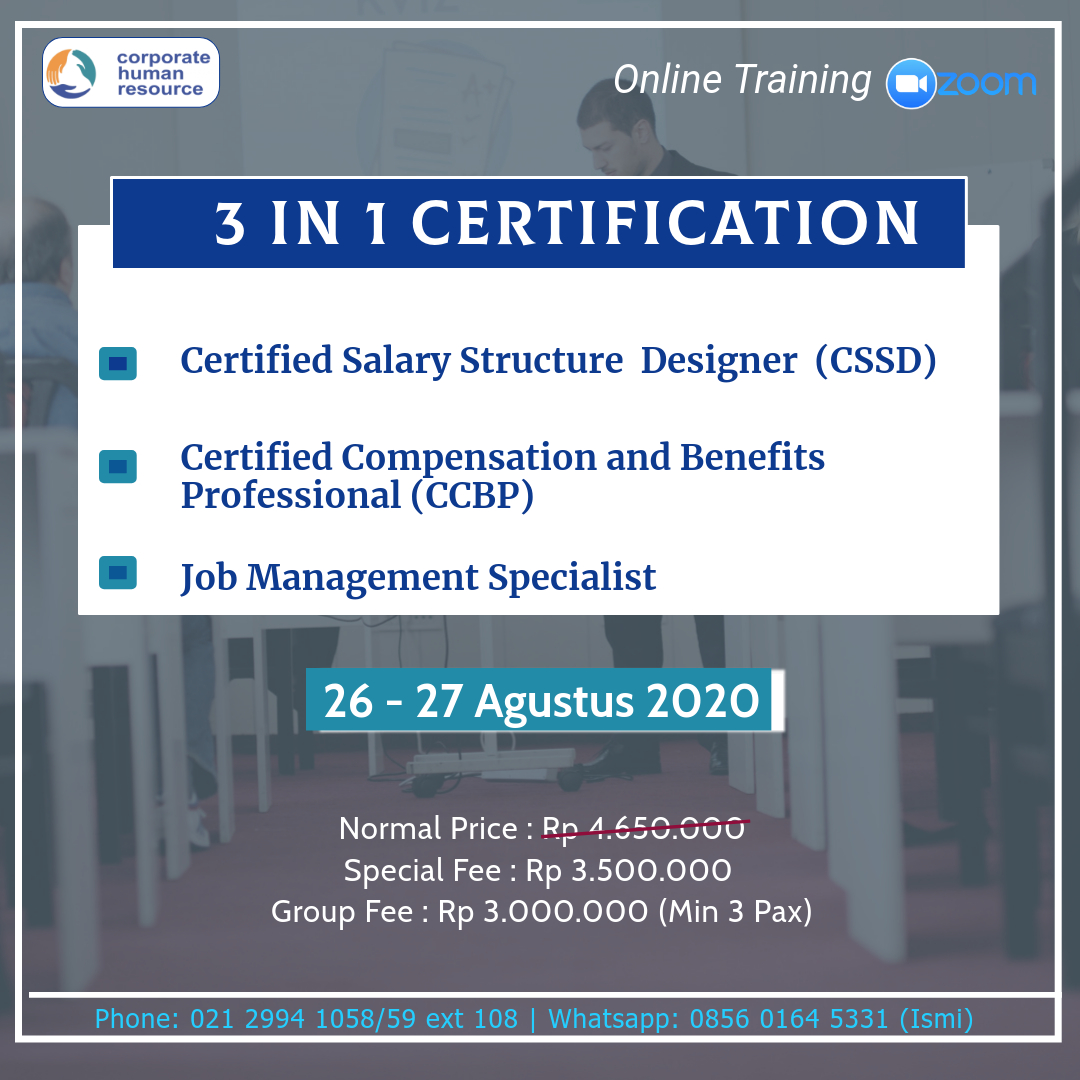 corporate human resource

Online Training zoom

3 IN 1 CERTIFICATION

Certified Salary Structure Designer (CSSD)

Certified Compensation and Benefits Professional (CCBP)

Job Management Specialist

26 - 27 Agustus 2020

Normal Price : Rp 4.650.000
Special Fee : Rp 3.500.000
Group Fee : Rp 3.000.000 (Min 3 Pax)

Phone: 021 2994 1058/59 ext 108 | Whatsapp: 0856 0164 5331 (Ismi)